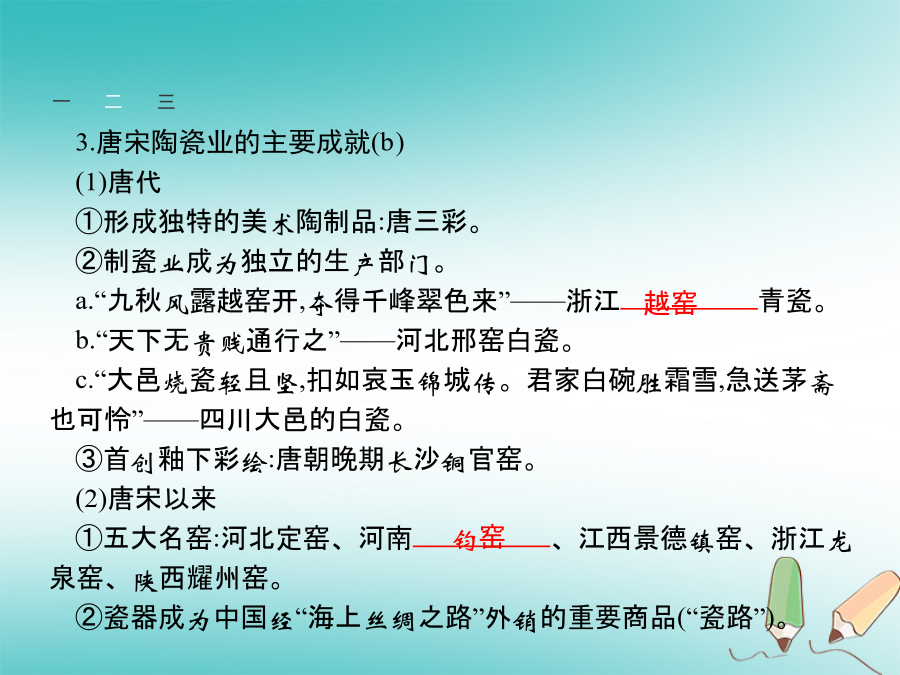 一　二　三

3.唐宋陶瓷业的主要成就(b)

(1)唐代

①形成独特的美术陶制品:唐三彩。

②制瓷业成为独立的生产部门。

a.“九秋风露越窑开,夺得千峰翠色来”——浙江越窑青瓷。

b.“天下无贵贱通行之”——河北邢窑白瓷。

c.“大邑烧瓷轻且坚,扣如哀玉锦城传。君家白碗胜霜雪,急送茅斋也可怜”——四川大邑的白瓷。

③首创釉下彩绘:唐朝晚期长沙铜官窑。

(2)唐宋以来

①五大名窑:河北定窑、河南钧窑、江西景德镇窑、浙江龙泉窑、陕西耀州窑。

②瓷器成为中国经“海上丝绸之路”外销的重要商品(“瓷路”)。